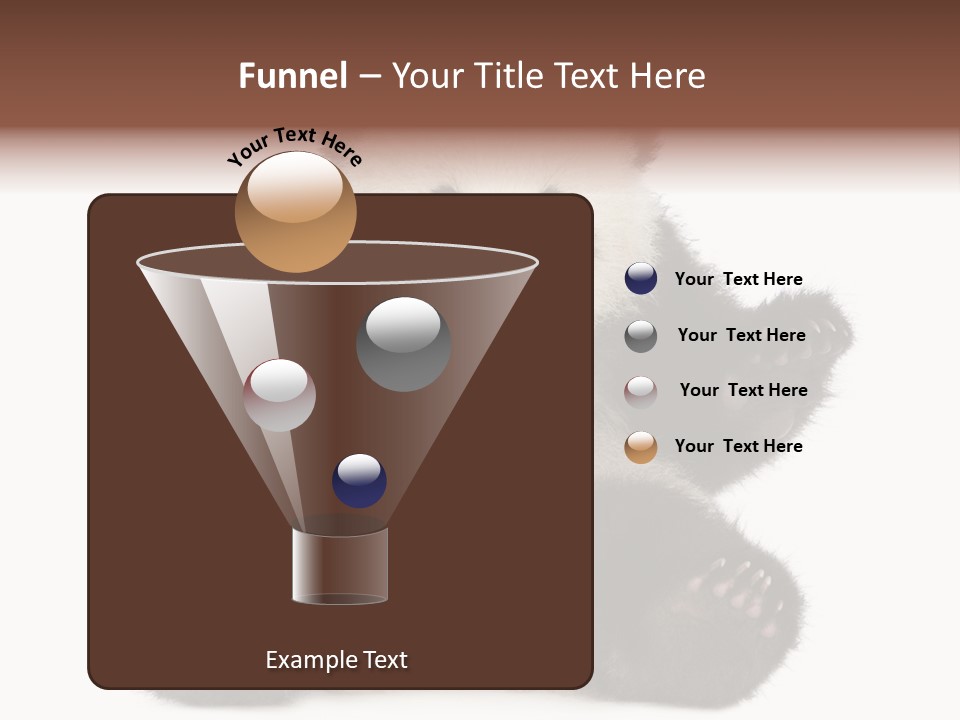 Funnel – Your Title Text Here

Your Text Here

Your Text Here

Your Text Here

Your Text Here

Your Text Here

Example Text